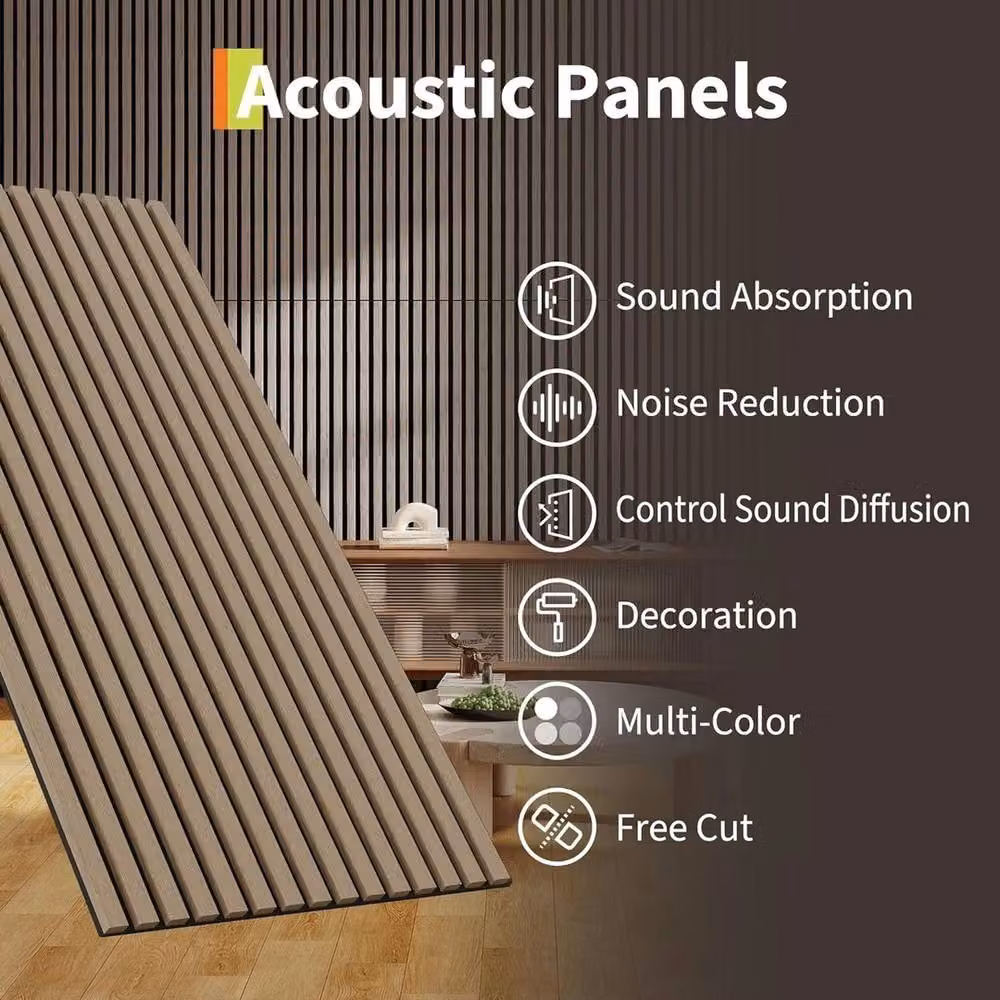 Acoustic Panels

Sound Absorption

Noise Reduction

Control Sound Diffusion

Decoration

Multi-Color

Free Cut